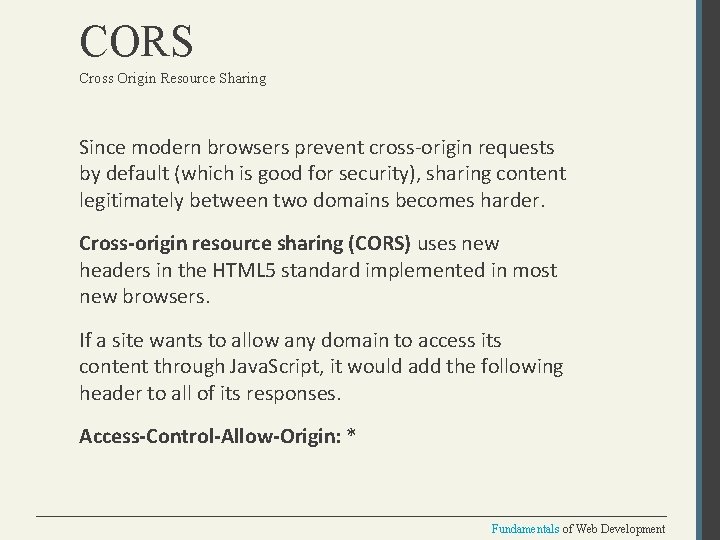 CORS
Cross Origin Resource Sharing

Since modern browsers prevent cross-origin requests by default (which is good for security), sharing content legitimately between two domains becomes harder.

Cross-origin resource sharing (CORS) uses new headers in the HTML5 standard implemented in most new browsers.

If a site wants to allow any domain to access its content through JavaScript, it would add the following header to all of its responses.

Access-Control-Allow-Origin: *

Fundamentals of Web Development